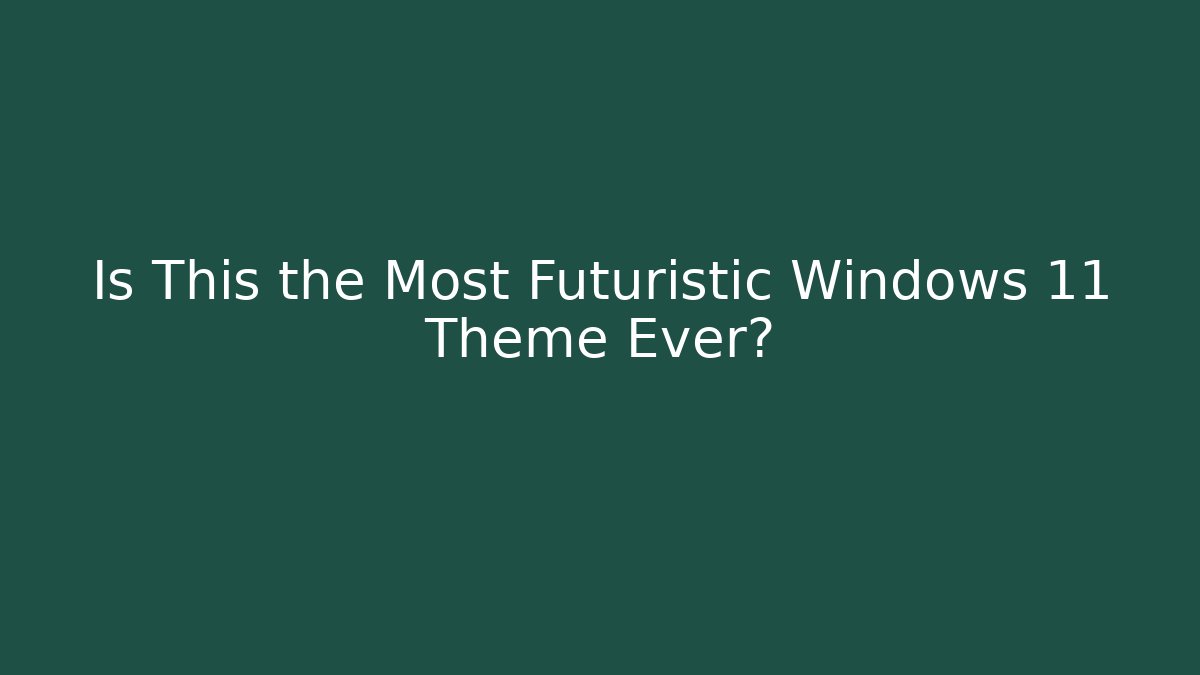 Is This the Most Futuristic Windows 11 Theme Ever?